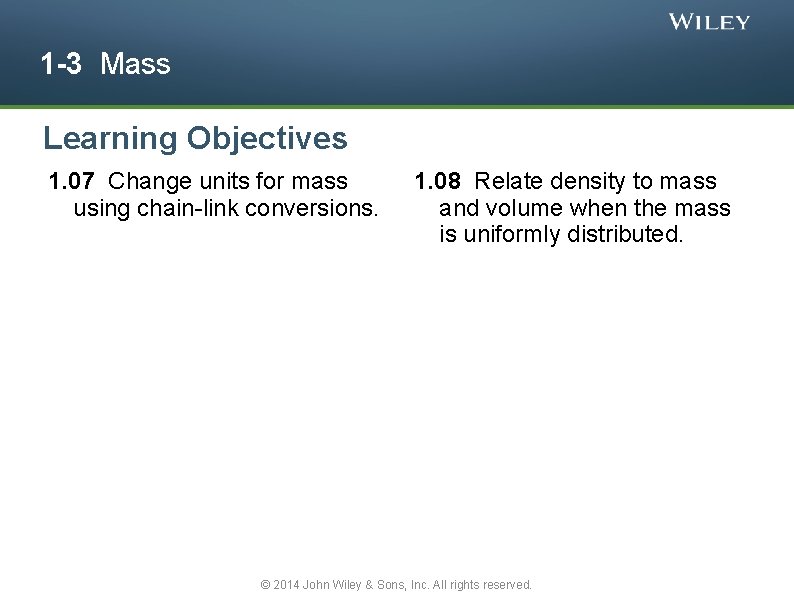 WILEY

1-3 Mass

Learning Objectives

1.07 Change units for mass using chain-link conversions.

1.08 Relate density to mass and volume when the mass is uniformly distributed.

© 2014 John Wiley & Sons, Inc. All rights reserved.